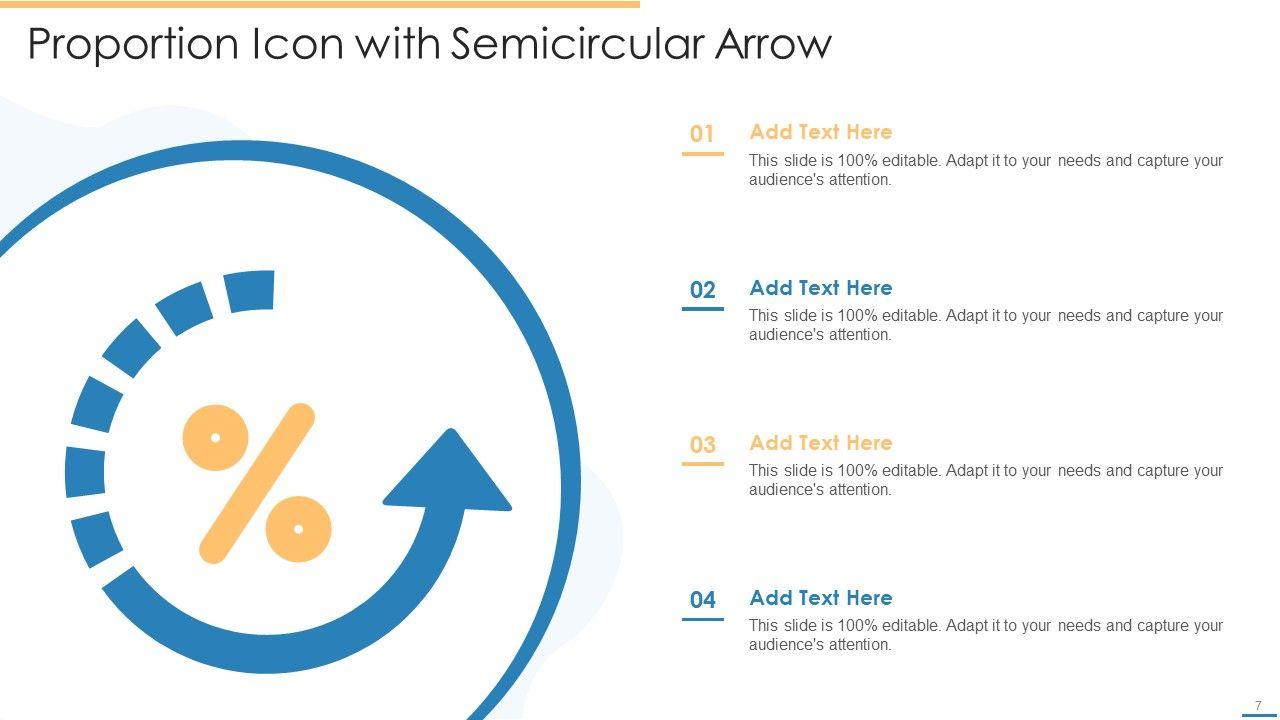 Proportion Icon with Semicircular Arrow

%

01
Add Text Here
This slide is 100% editable. Adapt it to your needs and capture your audience's attention.

02
Add Text Here
This slide is 100% editable. Adapt it to your needs and capture your audience's attention.

03
Add Text Here
This slide is 100% editable. Adapt it to your needs and capture your audience's attention.

04
Add Text Here
This slide is 100% editable. Adapt it to your needs and capture your audience's attention.

7